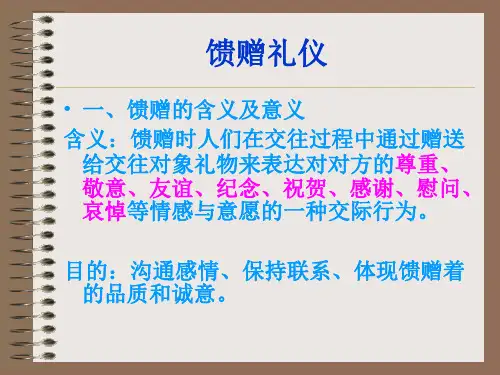 馈赠礼仪

• 一、馈赠的含义及意义

含义：馈赠时人们在交往过程中通过赠送给交往对象礼物来表达对对方的尊重、敬意、友谊、纪念、祝贺、感谢、慰问、哀悼等情感与意愿的一种交际行为。

目的：沟通感情、保持联系、体现馈赠着的品质和诚意。